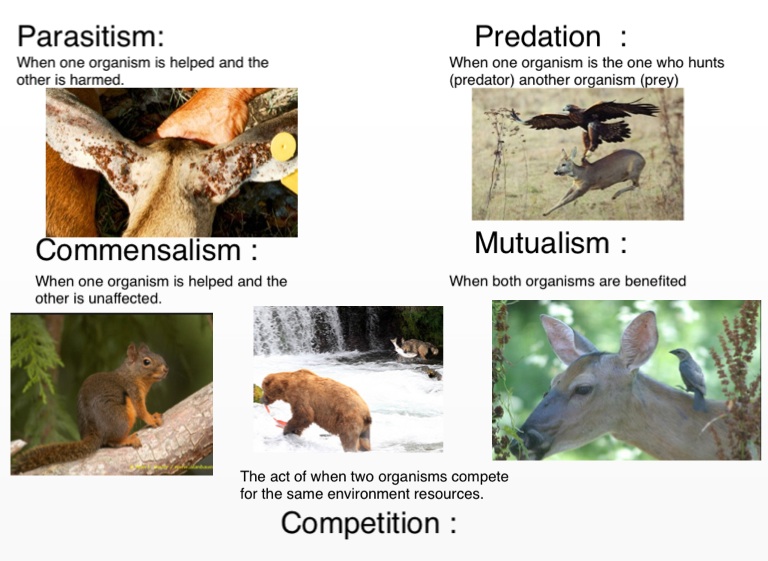 Parasitism:
When one organism is helped and the other is harmed.

Predation :
When one organism is the one who hunts (predator) another organism (prey)

Commensalism :
When one organism is helped and the other is unaffected.

Mutualism :
When both organisms are benefited

The act of when two organisms compete for the same environment resources.

Competition :